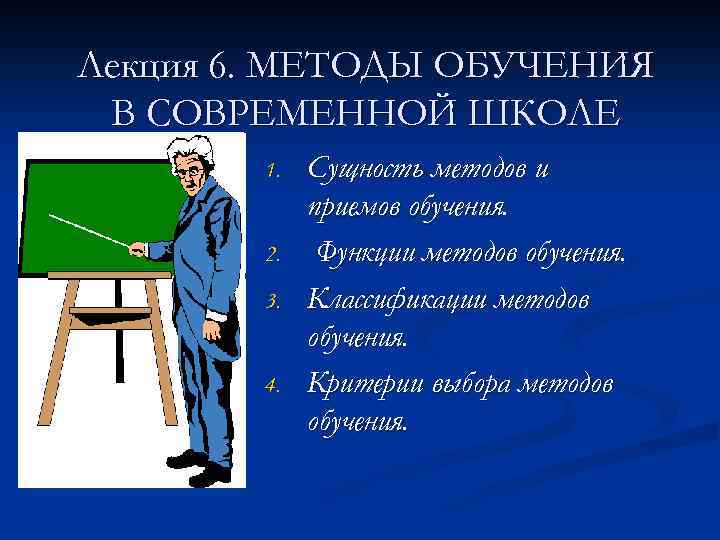 Лекция 6. МЕТОДЫ ОБУЧЕНИЯ В СОВРЕМЕННОЙ ШКОЛЕ

1. Сущность методов и приемов обучения.
2. Функции методов обучения.
3. Классификации методов обучения.
4. Критерии выбора методов обучения.